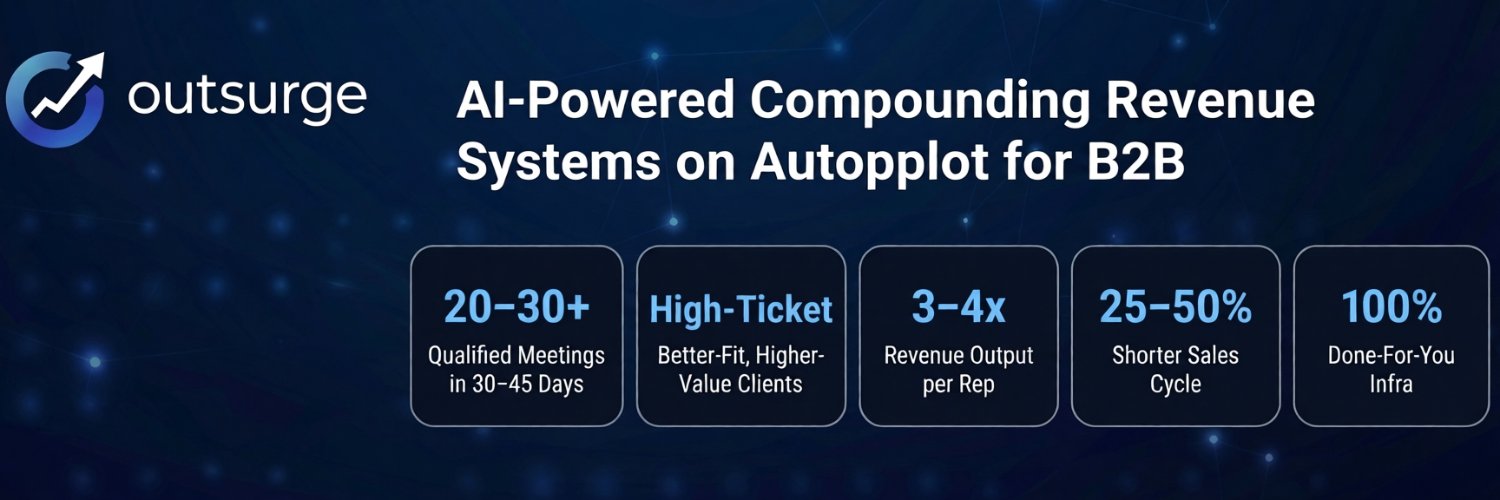 outsurge

AI-Powered Compounding Revenue Systems on Autopplot for B2B

20–30+
Qualified Meetings in 30–45 Days

High-Ticket
Better-Fit, Higher-Value Clients

3–4x
Revenue Output per Rep

25–50%
Shorter Sales Cycle

100%
Done-For-You Infra